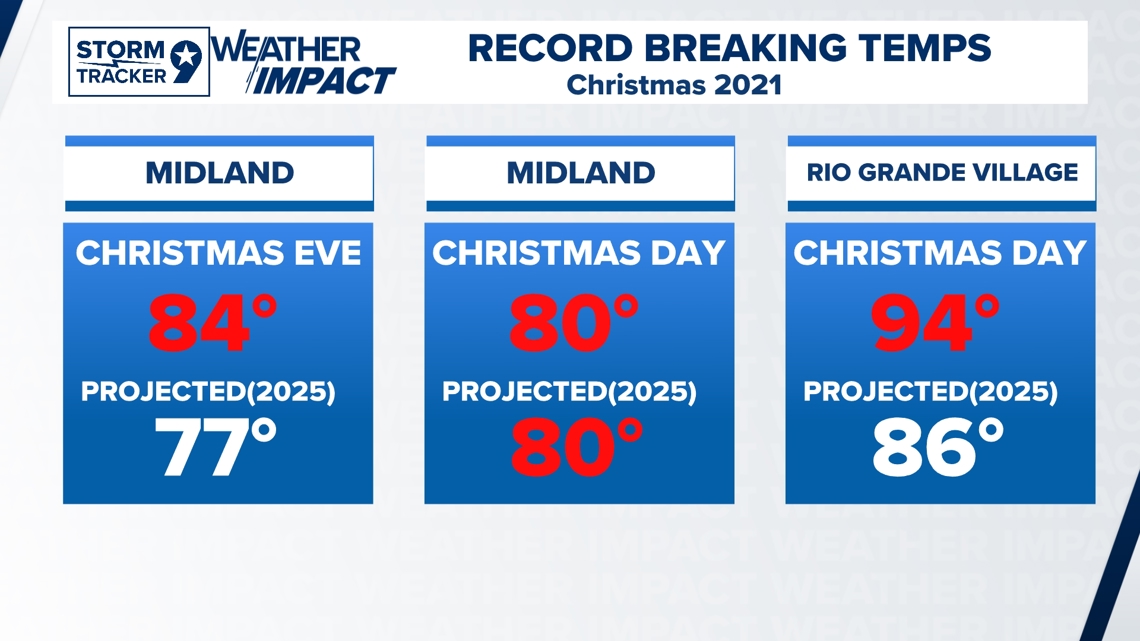 STORM TRACKER 9 WEATHER IMPACT

RECORD BREAKING TEMPS
Christmas 2021

MIDLAND

CHRISTMAS EVE
84°
PROJECTED(2025)
77°

MIDLAND

CHRISTMAS DAY
80°
PROJECTED(2025)
80°

RIO GRANDE VILLAGE

CHRISTMAS DAY
94°
PROJECTED(2025)
86°